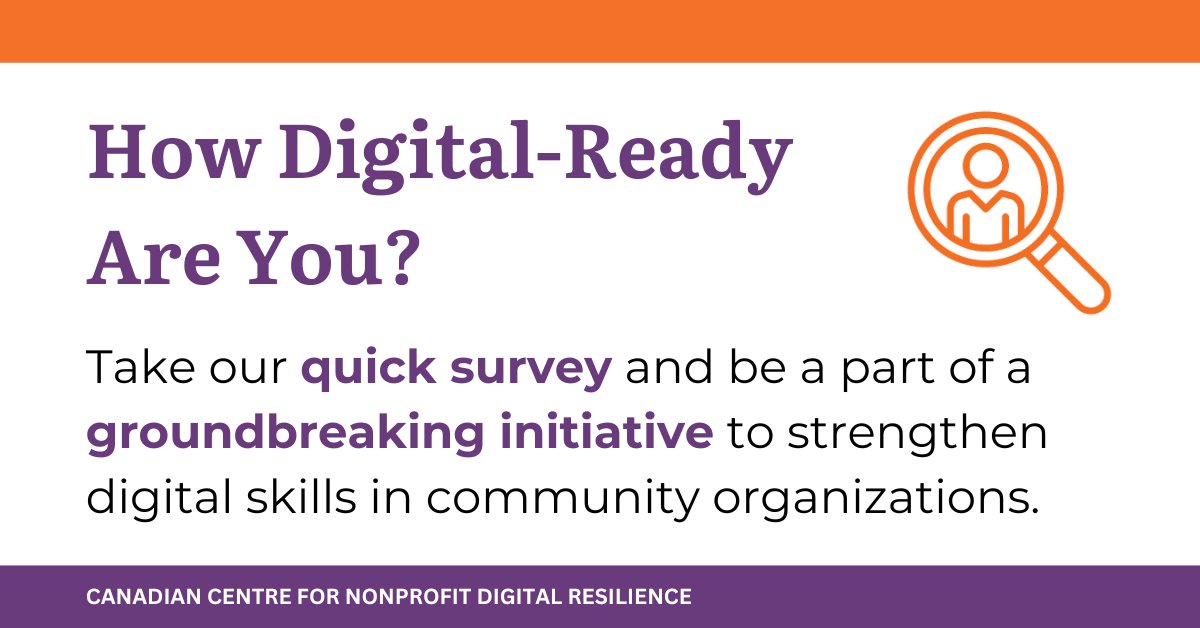 How Digital-Ready Are You?

Take our quick survey and be a part of a groundbreaking initiative to strengthen digital skills in community organizations.

CANADIAN CENTRE FOR NONPROFIT DIGITAL RESILIENCE